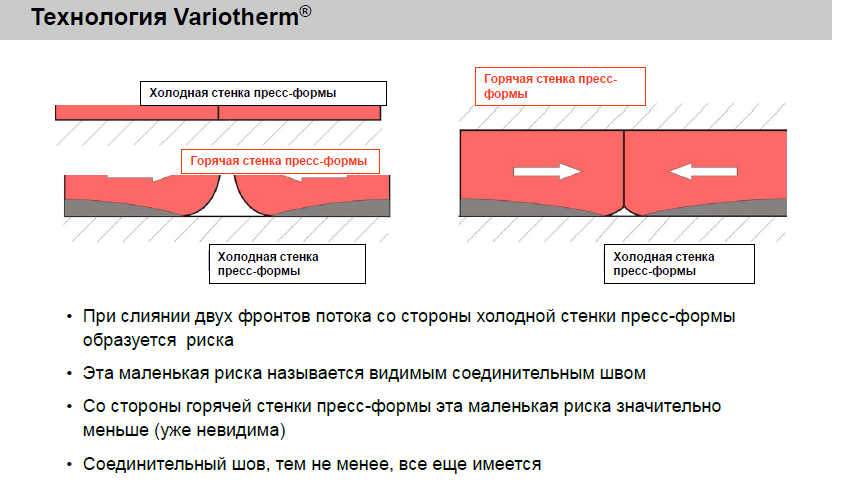 Технология Variotherm®

Холодная стенка пресс-формы

Горячая стенка пресс-формы

Холодная стенка пресс-формы

Горячая стенка пресс-формы

Холодная стенка пресс-формы

• При слиянии двух фронтов потока со стороны холодной стенки пресс-формы образуется риска

• Эта маленькая риска называется видимым соединительным швом

• Со стороны горячей стенки пресс-формы эта маленькая риска значительно меньше (уже невидима)

• Соединительный шов, тем не менее, все еще имеется